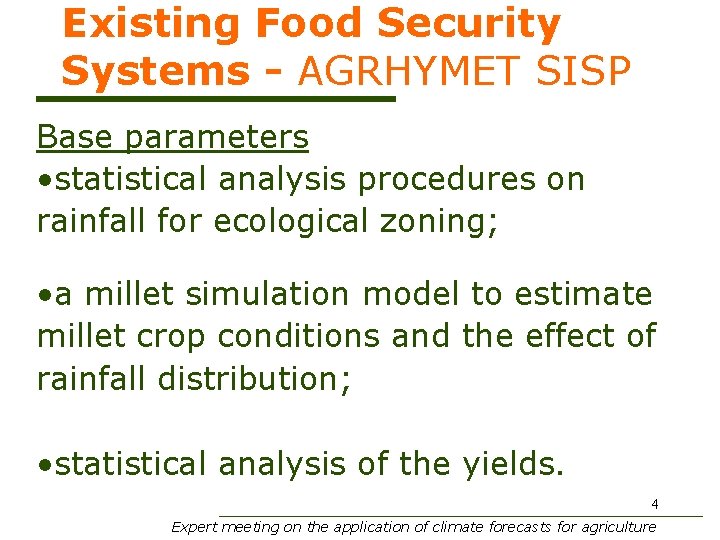 Existing Food Security Systems - AGRHYMET SISP

Base parameters
•statistical analysis procedures on rainfall for ecological zoning;

•a millet simulation model to estimate millet crop conditions and the effect of rainfall distribution;

•statistical analysis of the yields.

4

Expert meeting on the application of climate forecasts for agriculture